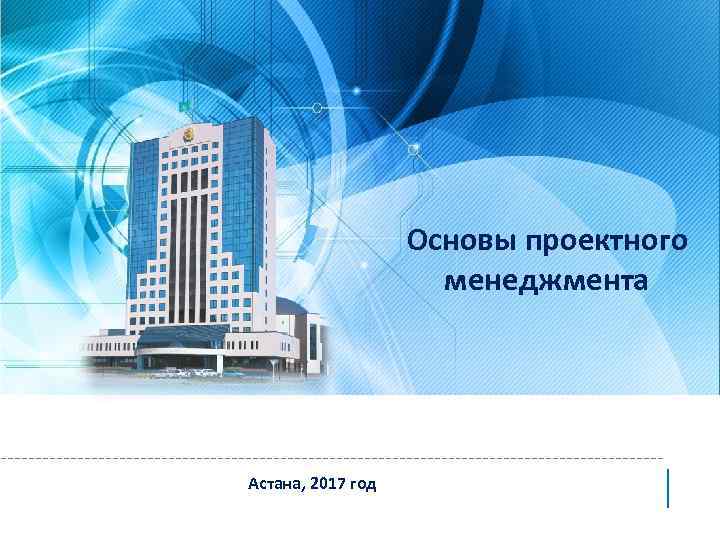 Основы проектного менеджмента

Астана, 2017 год